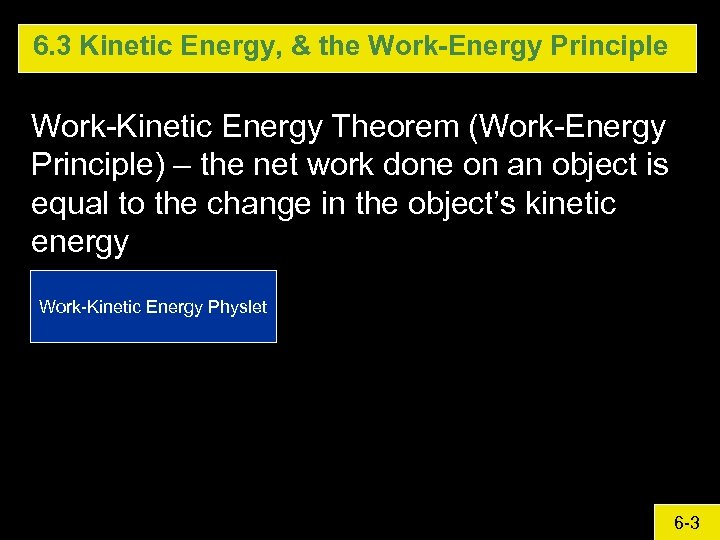 6.3 Kinetic Energy, & the Work-Energy Principle

Work-Kinetic Energy Theorem (Work-Energy Principle) – the net work done on an object is equal to the change in the object’s kinetic energy

Work-Kinetic Energy Physlet

6-3